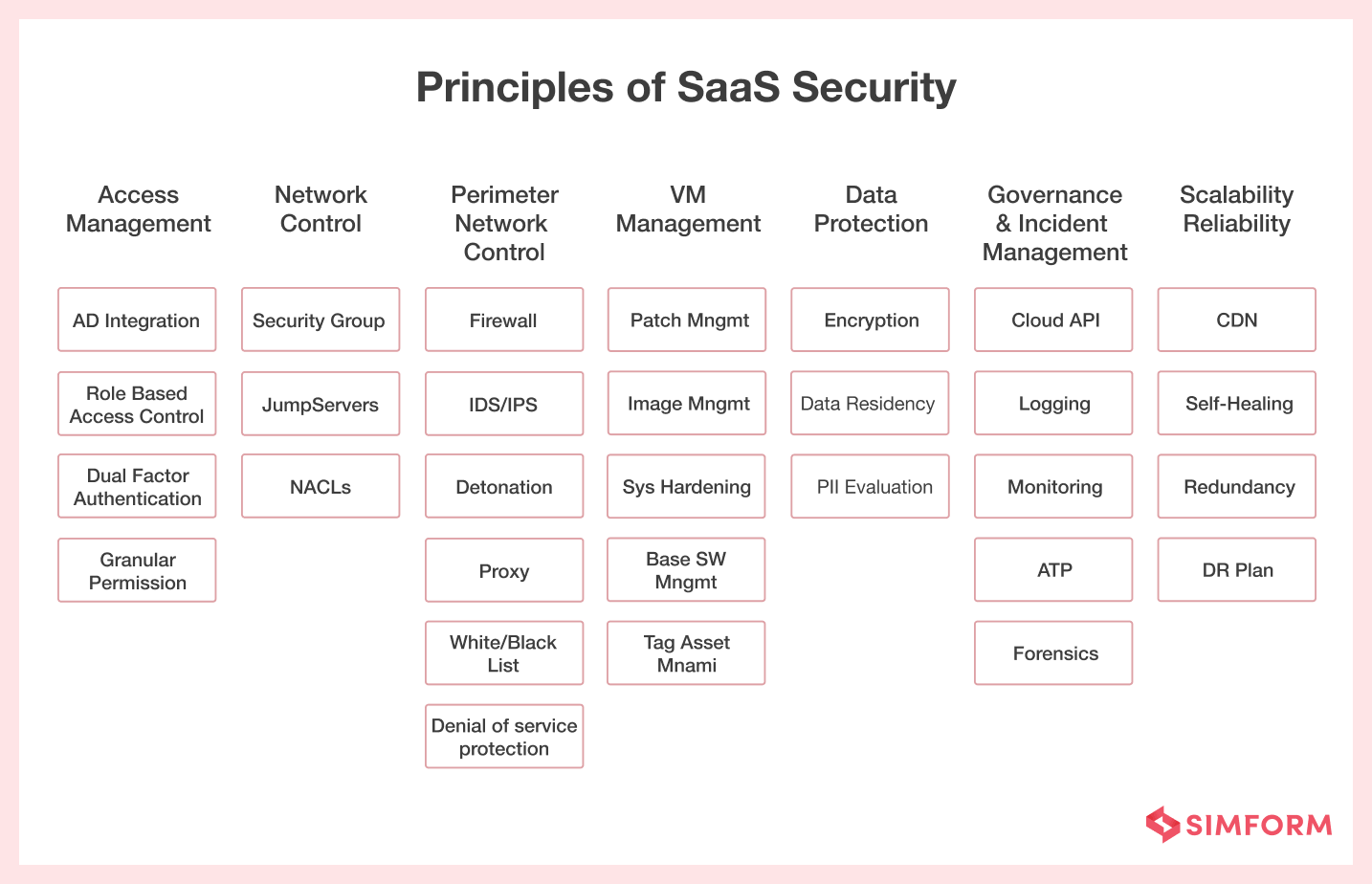 Principles of SaaS Security

Access Management

AD Integration

Role Based Access Control

Dual Factor Authentication

Granular Permission

Network Control

Security Group

JumpServers

NACLs

Perimeter Network Control

Firewall

IDS/IPS

Detonation

Proxy

White/Black List

Denial of service protection

VM Management

Patch Mngmt

Image Mngmt

Sys Hardening

Base SW Mngmt

Tag Asset Mnami

Data Protection

Encryption

Data Residency

PII Evaluation

Governance & Incident Management

Cloud API

Logging

Monitoring

ATP

Forensics

Scalability Reliability

CDN

Self-Healing

Redundancy

DR Plan

SIMFORM